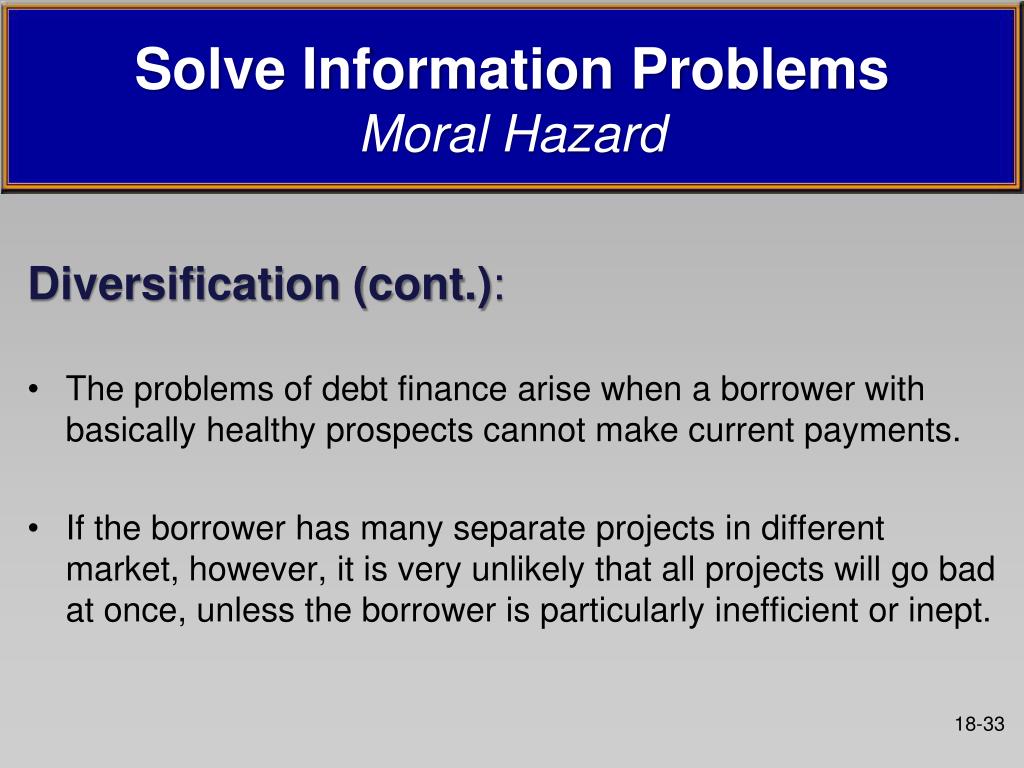 Solve Information Problems
Moral Hazard

Diversification (cont.):

• The problems of debt finance arise when a borrower with basically healthy prospects cannot make current payments.

• If the borrower has many separate projects in different market, however, it is very unlikely that all projects will go bad at once, unless the borrower is particularly inefficient or inept.

18-33